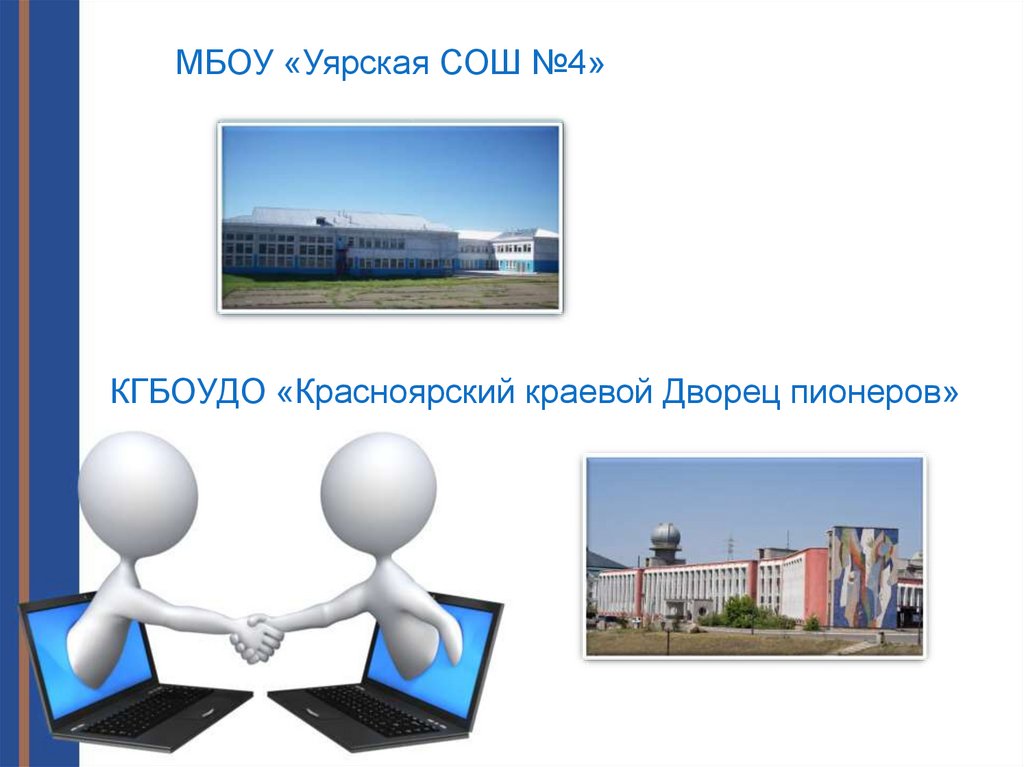 МБОУ «Уярская СОШ №4»

КГБОУДО «Красноярский краевой Дворец пионеров»